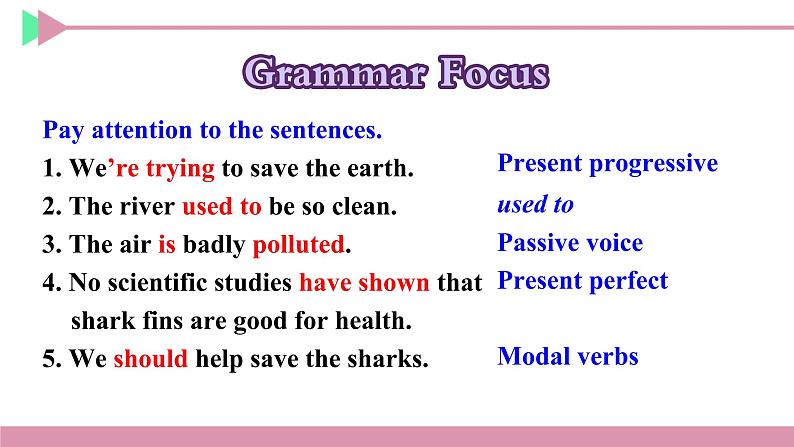 Grammar Focus

Pay attention to the sentences.

1. We're trying to save the earth.
2. The river used to be so clean.
3. The air is badly polluted.
4. No scientific studies have shown that shark fins are good for health.
5. We should help save the sharks.

Present progressive
used to
Passive voice
Present perfect
Modal verbs